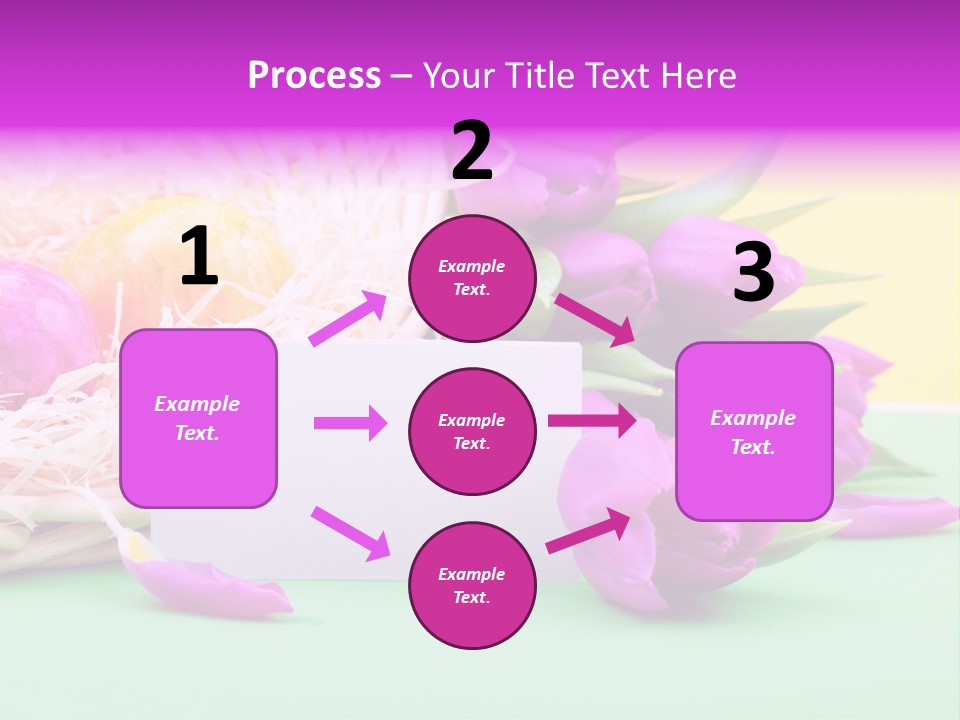 Process – Your Title Text Here

1

Example Text.

2

Example Text.

Example Text.

Example Text.

3

Example Text.